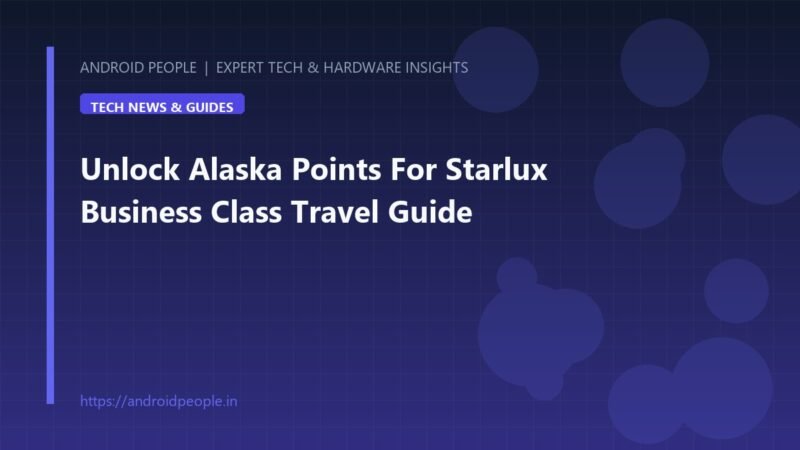 ANDROID PEOPLE | EXPERT TECH & HARDWARE INSIGHTS

TECH NEWS & GUIDES

Unlock Alaska Points For Starlux Business Class Travel Guide

https://androidpeople.in